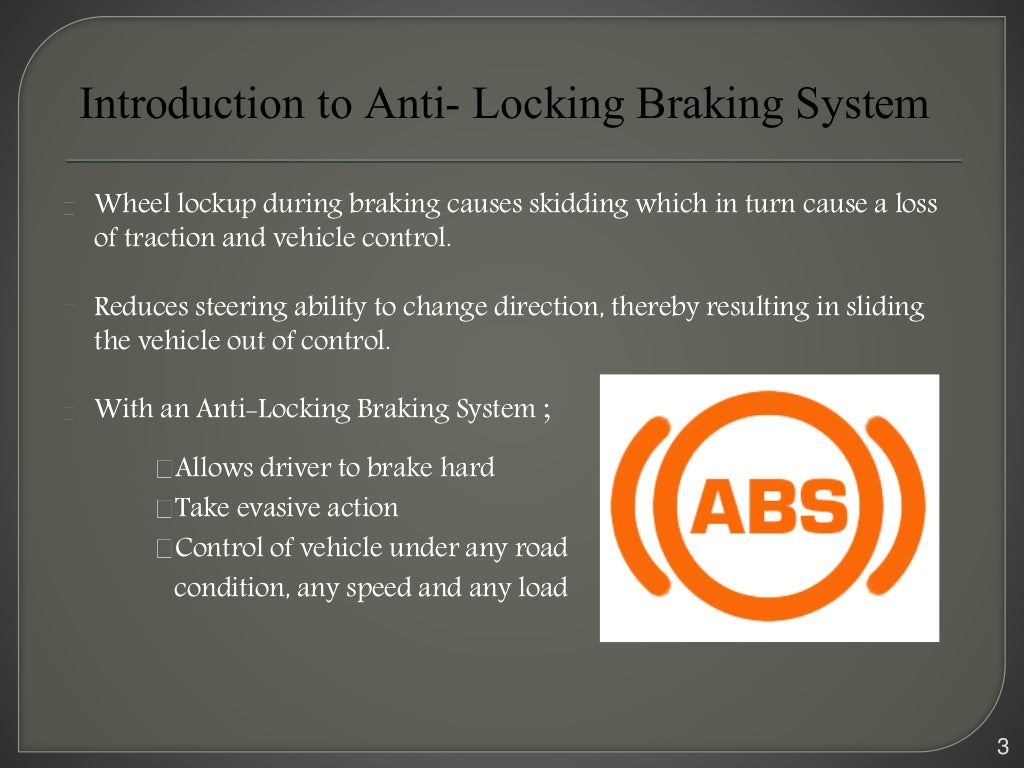 Introduction to Anti- Locking Braking System

Wheel lockup during braking causes skidding which in turn cause a loss of traction and vehicle control.

Reduces steering ability to change direction, thereby resulting in sliding the vehicle out of control.

With an Anti-Locking Braking System ;

Allows driver to brake hard
Take evasive action
Control of vehicle under any road condition, any speed and any load

ABS

3